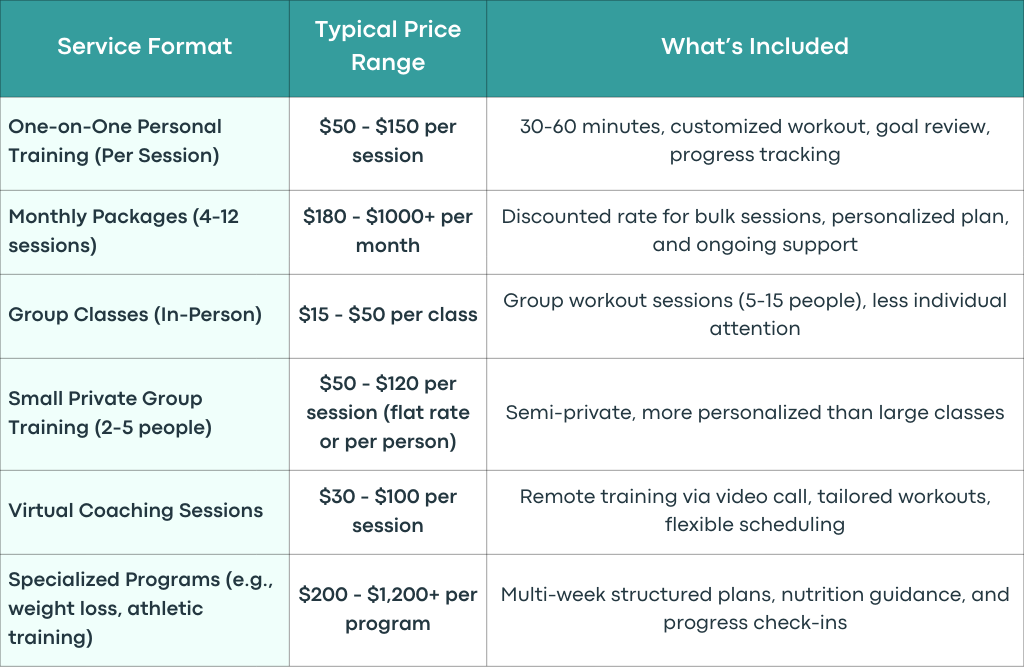 | Service Format | Typical Price Range | What's Included |
|---|---|---|
| One-on-One Personal Training (Per Session) | \$50 - \$150 per session | 30-60 minutes, customized workout, goal review, progress tracking |
| Monthly Packages (4-12 sessions) | \$180 - \$1000+ per month | Discounted rate for bulk sessions, personalized plan, and ongoing support |
| Group Classes (In-Person) | \$15 - \$50 per class | Group workout sessions (5-15 people), less individual attention |
| Small Private Group Training (2-5 people) | \$50 - \$120 per session (flat rate or per person) | Semi-private, more personalized than large classes |
| Virtual Coaching Sessions | \$30 - \$100 per session | Remote training via video call, tailored workouts, flexible scheduling |
| Specialized Programs (e.g., weight loss, athletic training) | \$200 - \$1,200+ per program | Multi-week structured plans, nutrition guidance, and progress check-ins |